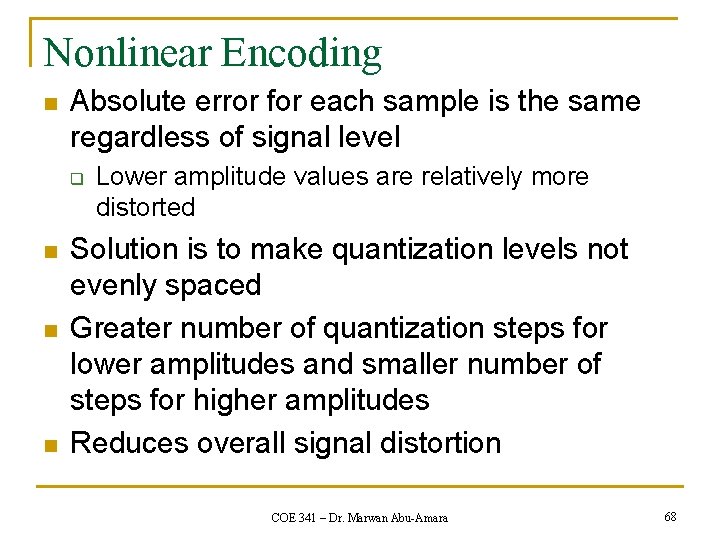 Nonlinear Encoding

Absolute error for each sample is the same regardless of signal level

Lower amplitude values are relatively more distorted

Solution is to make quantization levels not evenly spaced

Greater number of quantization steps for lower amplitudes and smaller number of steps for higher amplitudes

Reduces overall signal distortion

COE 341 – Dr. Marwan Abu-Amara

68